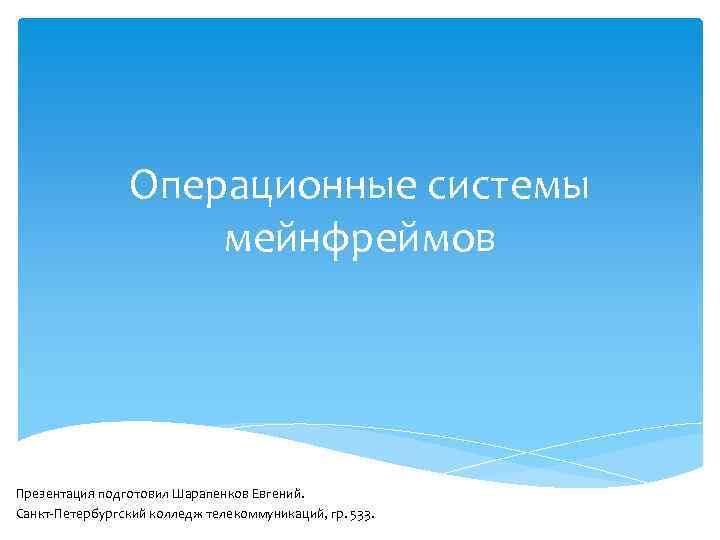 Операционные системы мейнфреймов

Презентация подготовил Шарапенков Евгений.
Санкт-Петербургский колледж телекоммуникаций, гр. 533.